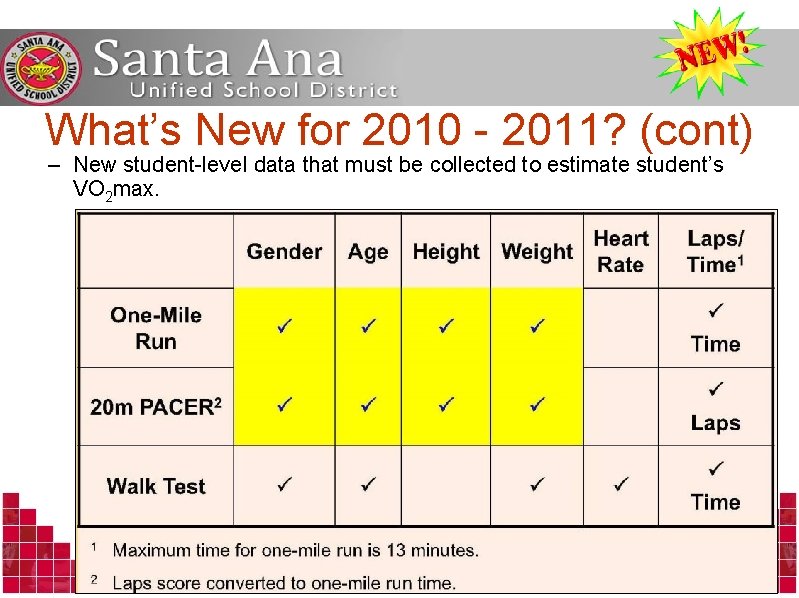 SANTA ANA UNIFIED SCHOOL DISTRICT

Santa Ana
Unified School District

NEW!

What's New for 2010 - 2011? (cont)

– New student-level data that must be collected to estimate student's $VO_2$max.

| | Gender | Age | Height | Weight | Heart Rate | Laps/ Time$^1$ |
|---|---|---|---|---|---|---|
| One-Mile Run | ✓ | ✓ | ✓ | ✓ | | ✓ Time |
| 20m PACER$^2$ | ✓ | ✓ | ✓ | ✓ | | ✓ Laps |
| Walk Test | ✓ | ✓ | | ✓ | ✓ | ✓ Time |

$^1$ Maximum time for one-mile run is 13 minutes.

$^2$ Laps score converted to one-mile run time.